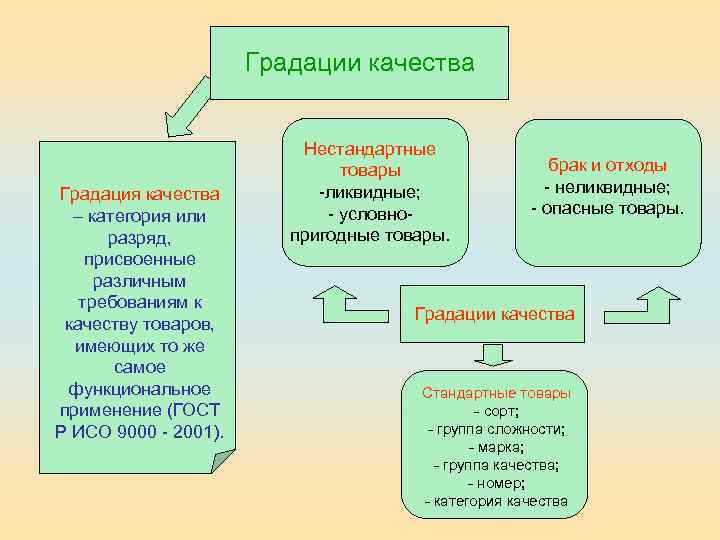 Градации качества

Градация качества – категория или разряд, присвоенные различным требованиям к качеству товаров, имеющих то же самое функциональное применение (ГОСТ Р ИСО 9000 - 2001).

Нестандартные товары
-ликвидные;
- условно-пригодные товары.

брак и отходы
- неликвидные;
- опасные товары.

Градации качества

Стандартные товары
- сорт;
- группа сложности;
- марка;
- группа качества;
- номер;
- категория качества